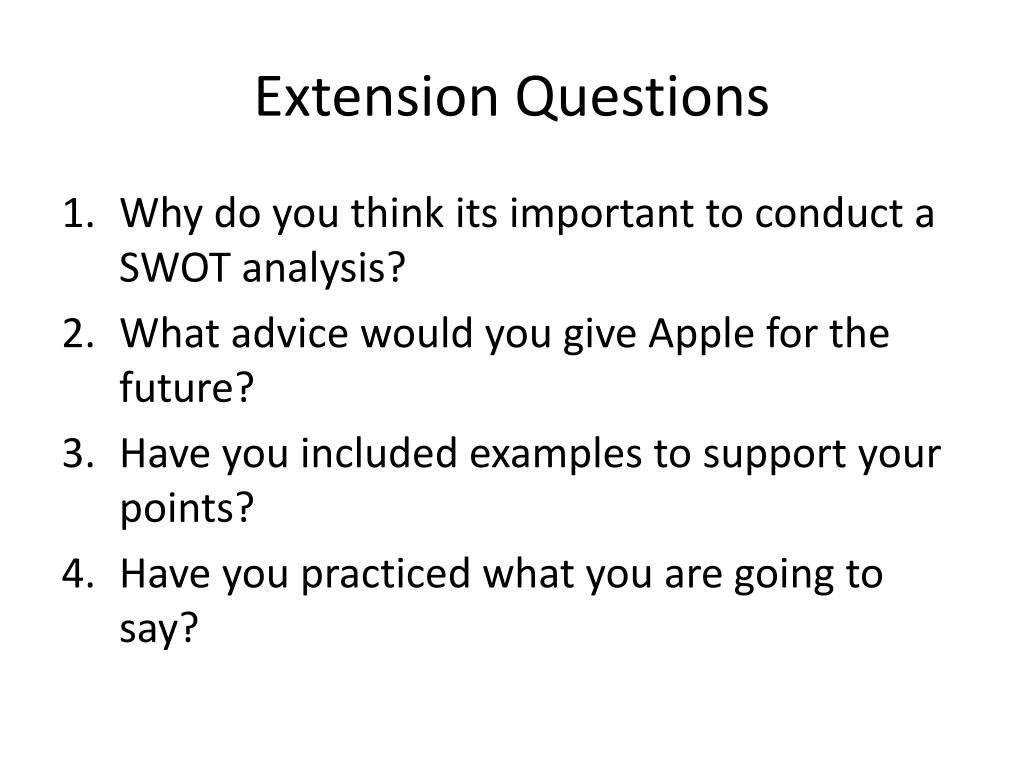 Extension Questions

1. Why do you think its important to conduct a SWOT analysis?
2. What advice would you give Apple for the future?
3. Have you included examples to support your points?
4. Have you practiced what you are going to say?